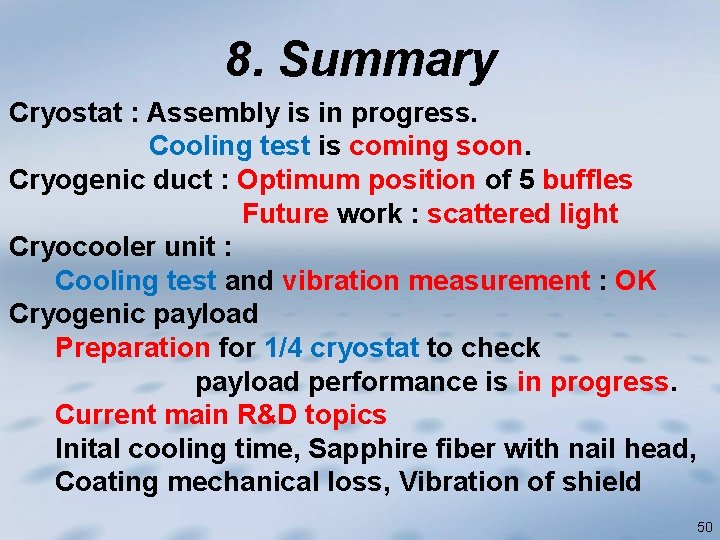 8. Summary

Cryostat : Assembly is in progress.
Cooling test is coming soon.

Cryogenic duct : Optimum position of 5 buffles
Future work : scattered light

Cryocooler unit :
Cooling test and vibration measurement : OK

Cryogenic payload
Preparation for 1/4 cryostat to check payload performance is in progress.
Current main R&D topics
Inital cooling time, Sapphire fiber with nail head, Coating mechanical loss, Vibration of shield

50